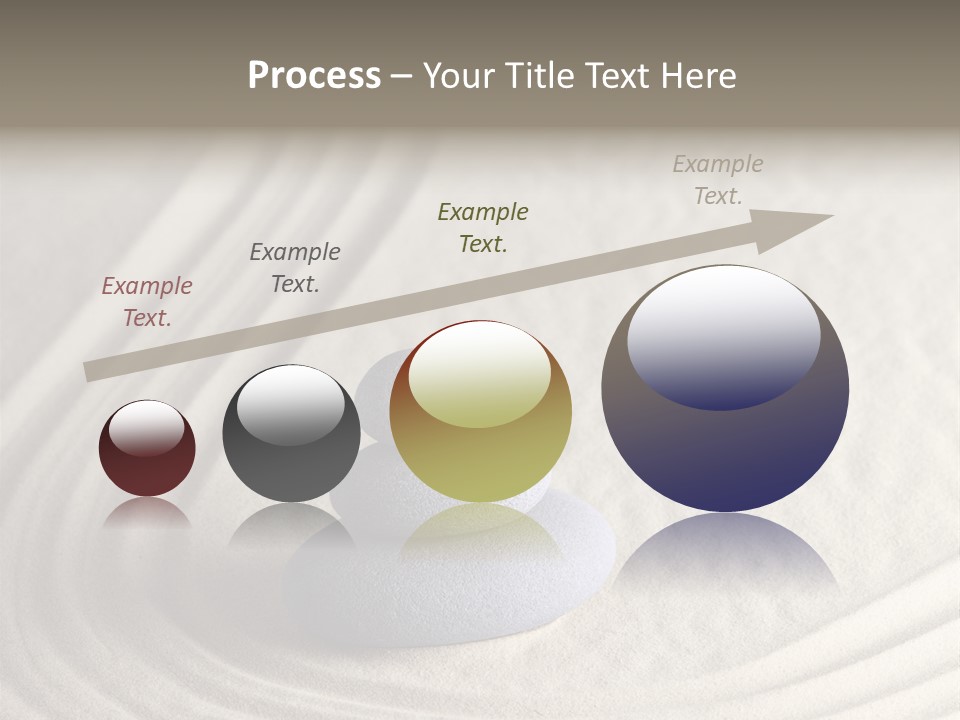 Process – Your Title Text Here

Example Text.

Example Text.

Example Text.

Example Text.